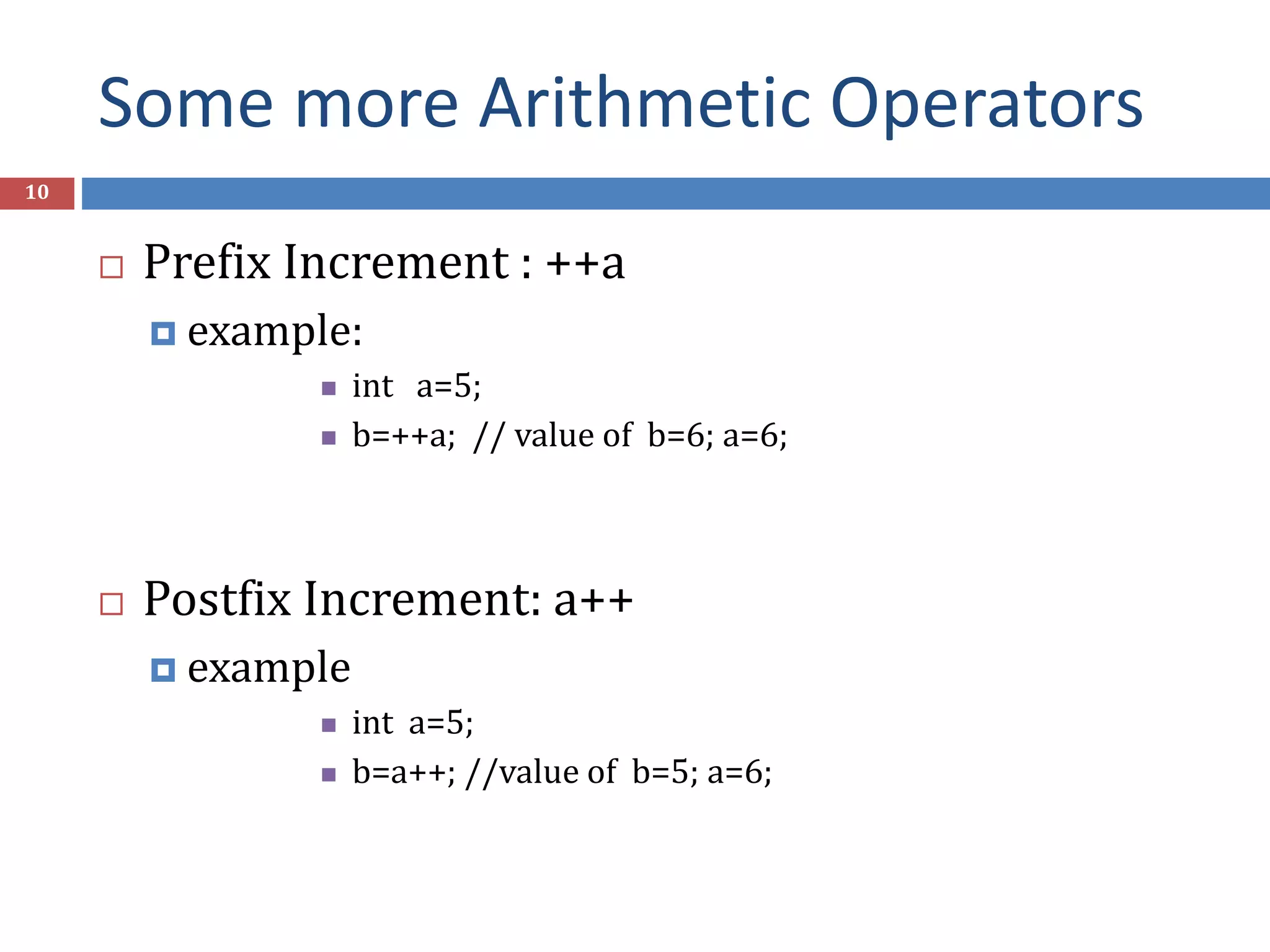 Some more Arithmetic Operators

10

Prefix Increment : ++a

example:

int a=5;

b=++a; // value of b=6; a=6;

Postfix Increment: a++

example

int a=5;

b=a++; //value of b=5; a=6;